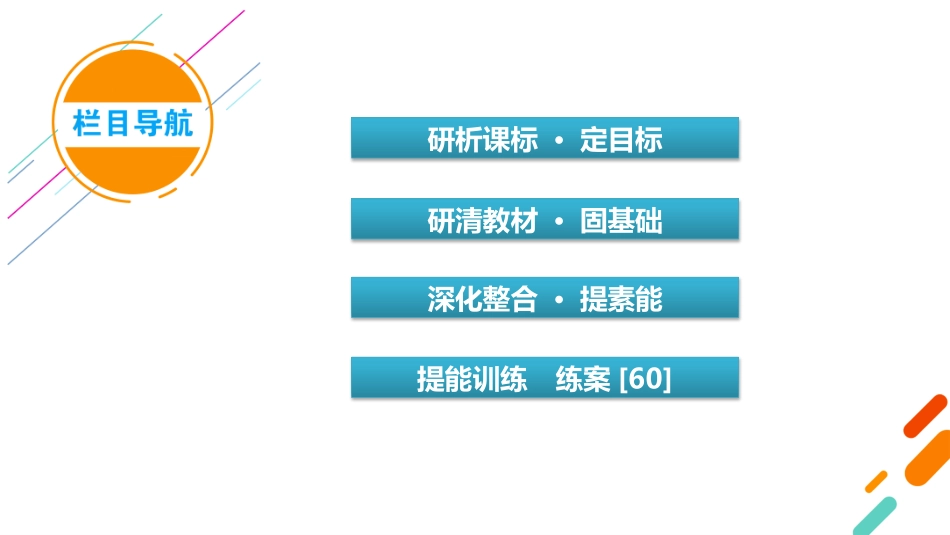 栏目导航

研析课标 · 定目标

研清教材 · 固基础

深化整合 · 提素能

提能训练 练案 [60]